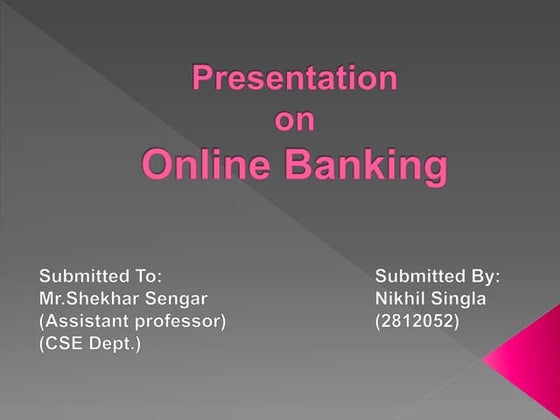 Presentation
on
Online Banking

Submitted To:
Mr.Shekhar Sengar
(Assistant professor)
(CSE Dept.)

Submitted By:
Nikhil Singla
(2812052)